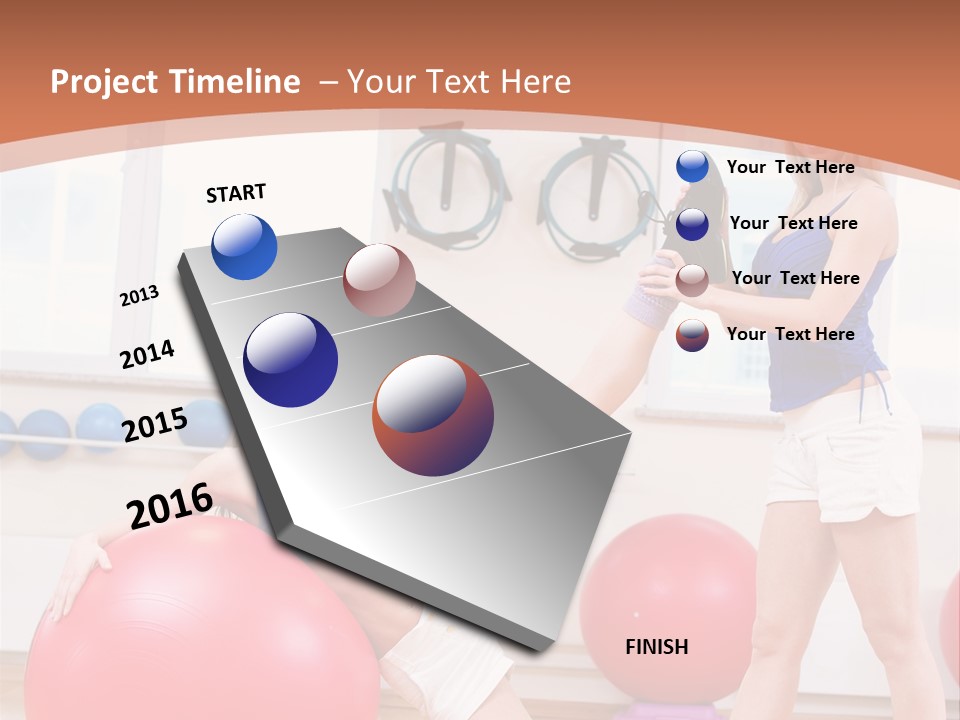 Project Timeline – Your Text Here

START

2013

2014

2015

2016

FINISH

Your Text Here

Your Text Here

Your Text Here

Your Text Here